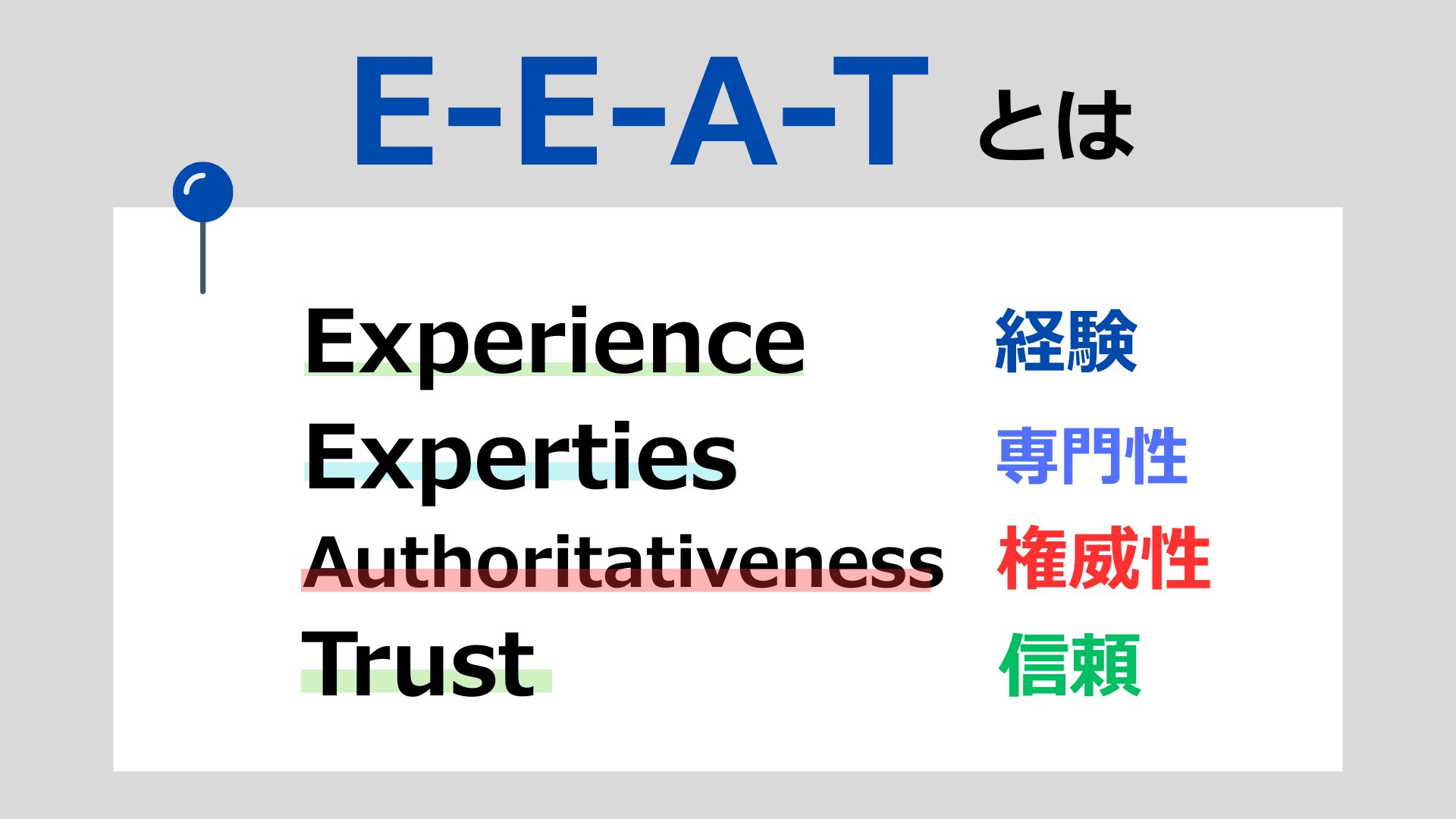 E-E-A-T とは

Experience 経験
Experties 専門性
Authoritativeness 権威性
Trust 信頼